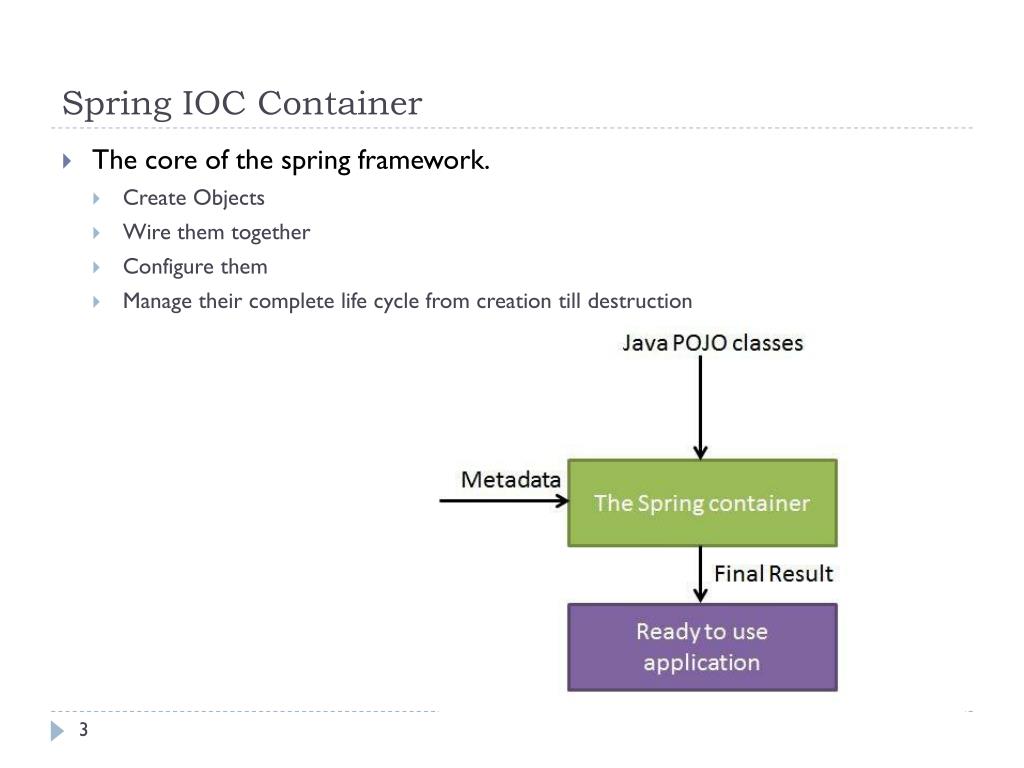 Spring IOC Container

The core of the spring framework.

Create Objects

Wire them together

Configure them

Manage their complete life cycle from creation till destruction

Java POJO classes

Metadata

The Spring container

Final Result

Ready to use application

3